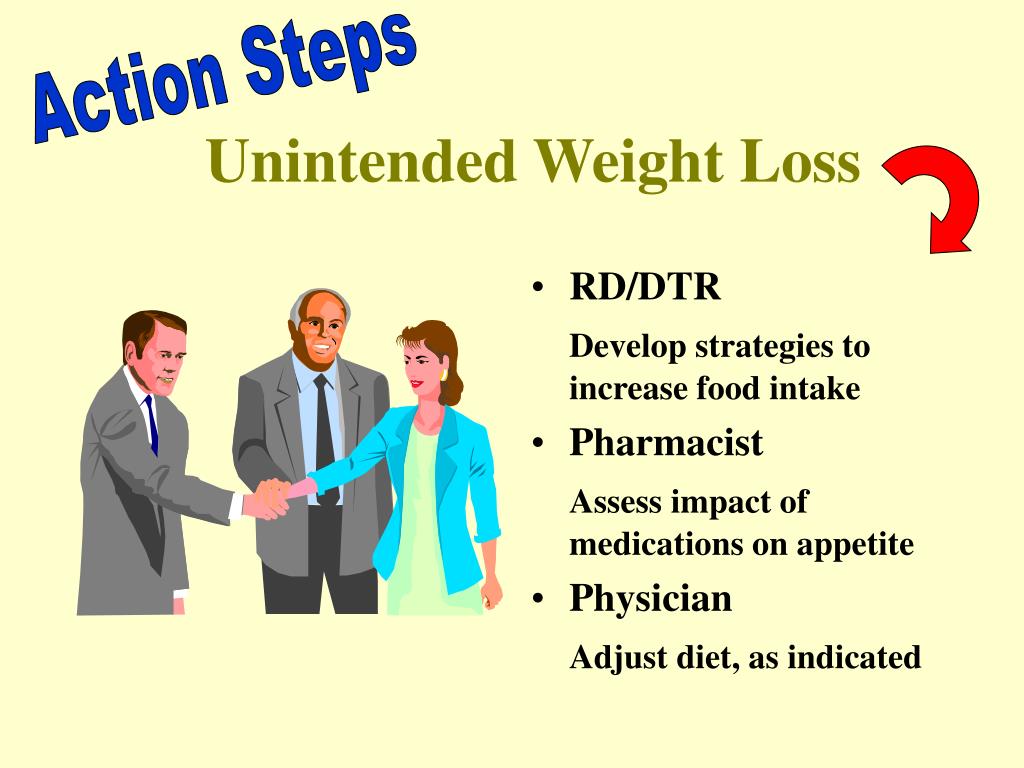 Action Steps

Unintended Weight Loss

• RD/DTR

Develop strategies to increase food intake

• Pharmacist

Assess impact of medications on appetite

• Physician

Adjust diet, as indicated